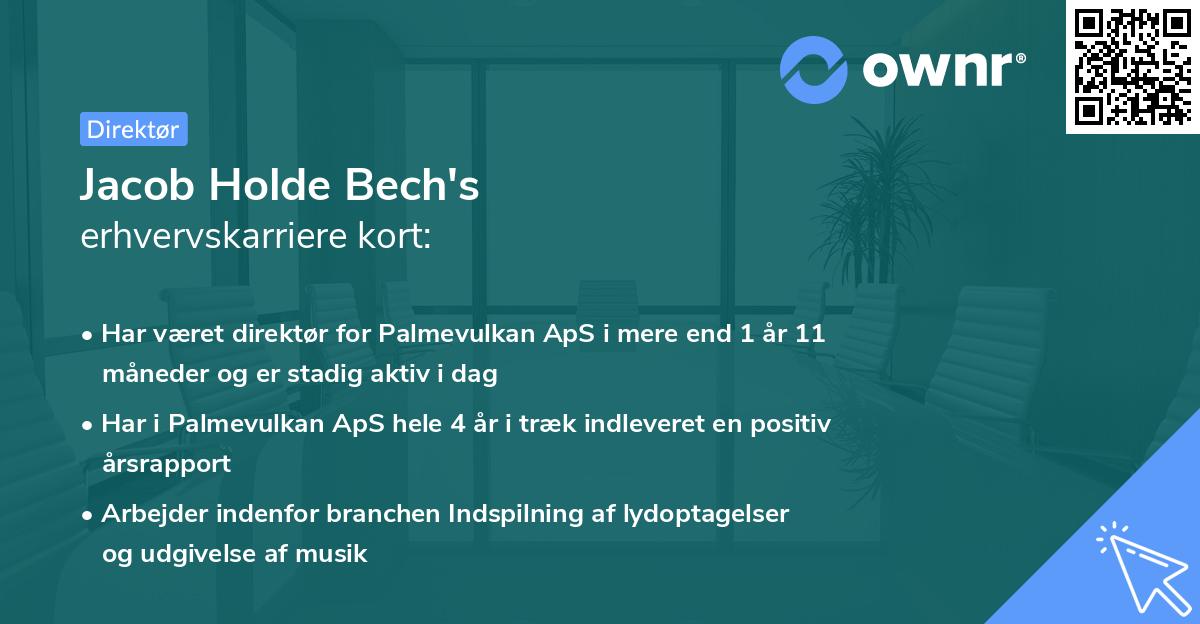 ownr®

Direktør

Jacob Holde Bech's
erhvervskarriere kort:

• Har været direktør for Palmevulkan ApS i mere end 1 år 11 måneder og er stadig aktiv i dag
• Har i Palmevulkan ApS hele 4 år i træk indleveret en positiv årsrapport
• Arbejder indenfor branchen Indspilning af lydoptagelser og udgivelse af musik